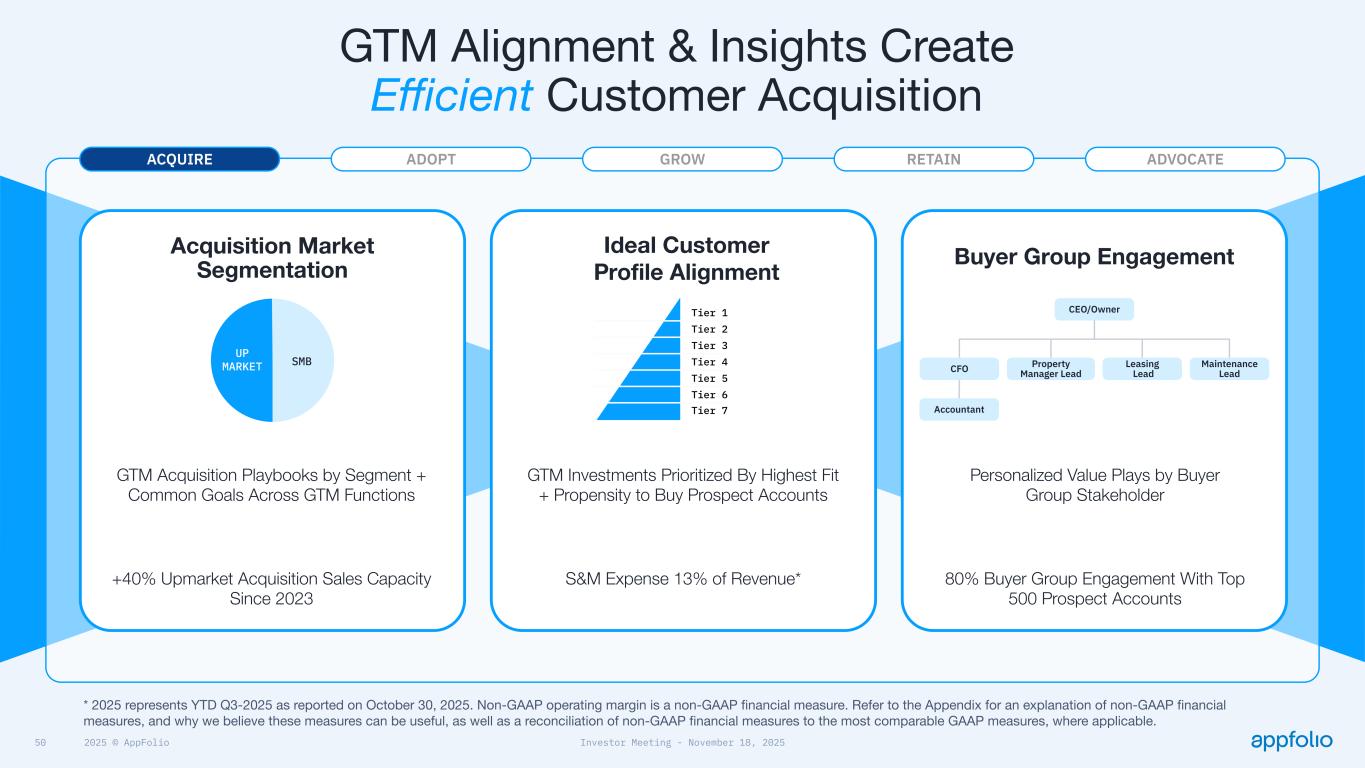 GTM Alignment & Insights Create Efficient Customer Acquisition

ACQUIRE ADOPT GROW RETAIN ADVOCATE

Acquisition Market Segmentation

UP MARKET
SMB

GTM Acquisition Playbooks by Segment + Common Goals Across GTM Functions

+40% Upmarket Acquisition Sales Capacity Since 2023

Ideal Customer Profile Alignment

Tier 1
Tier 2
Tier 3
Tier 4
Tier 5
Tier 6
Tier 7

GTM Investments Prioritized By Highest Fit + Propensity to Buy Prospect Accounts

S&M Expense 13% of Revenue*

Buyer Group Engagement

CEO/Owner
CFO
Property Manager Lead
Leasing Lead
Maintenance Lead
Accountant

Personalized Value Plays by Buyer Group Stakeholder

80% Buyer Group Engagement With Top 500 Prospect Accounts

* 2025 represents YTD Q3-2025 as reported on October 30, 2025. Non-GAAP operating margin is a non-GAAP financial measure. Refer to the Appendix for an explanation of non-GAAP financial measures, and why we believe these measures can be useful, as well as a reconciliation of non-GAAP financial measures to the most comparable GAAP measures, where applicable.

50 2025 © AppFolio Investor Meeting - November 18, 2025 appfolio